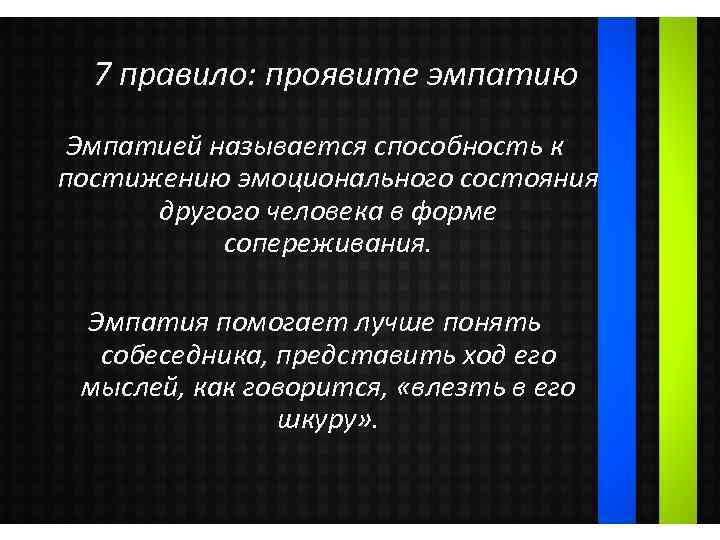 7 правило: проявите эмпатию

Эмпатией называется способность к постижению эмоционального состояния другого человека в форме сопереживания.

Эмпатия помогает лучше понять собеседника, представить ход его мыслей, как говорится, «влезть в его шкуру».